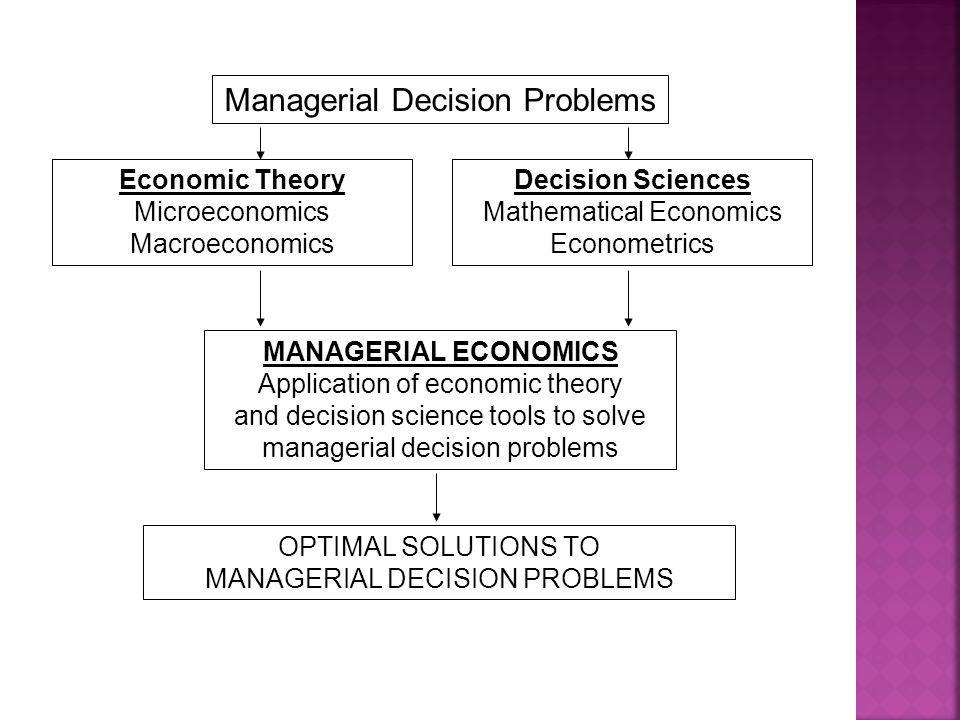 Managerial Decision Problems

Economic Theory
Microeconomics
Macroeconomics

Decision Sciences
Mathematical Economics
Econometrics

MANAGERIAL ECONOMICS
Application of economic theory and decision science tools to solve managerial decision problems

OPTIMAL SOLUTIONS TO
MANAGERIAL DECISION PROBLEMS